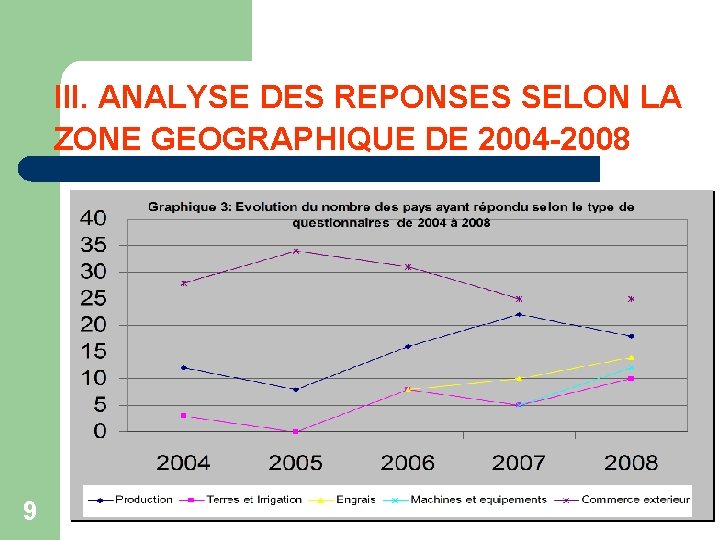 III. ANALYSE DES REPONSES SELON LA ZONE GEOGRAPHIQUE DE 2004-2008

Graphique 3: Evolution du nombre des pays ayant répondu selon le type de questionnaires de 2004 à 2008

40
35
30
25
20
15
10
5
0

2004 2005 2006 2007 2008

Production
Terres et Irrigation
Engrais
Machines et equipements
Commerce exterieur

9